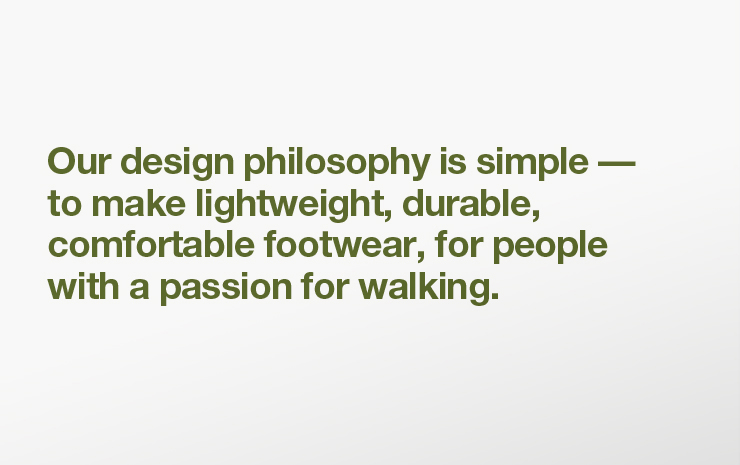 Our design philosophy is simple — to make lightweight, durable, comfortable footwear, for people with a passion for walking.